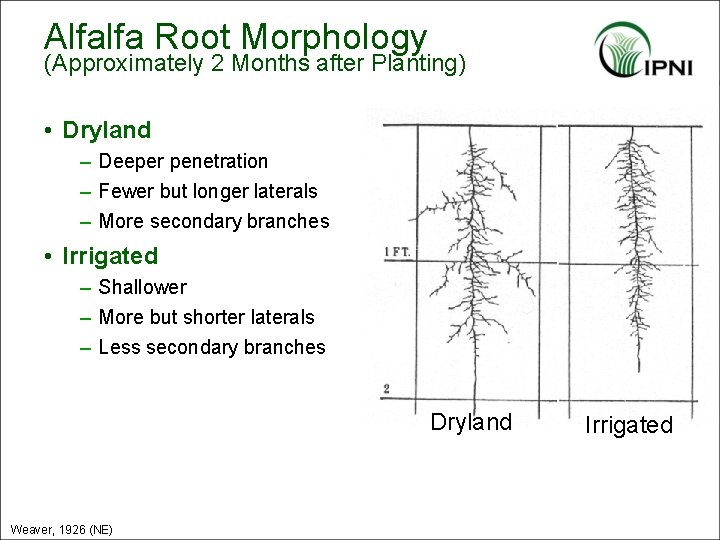 Alfalfa Root Morphology
(Approximately 2 Months after Planting)

IPNI

• Dryland
– Deeper penetration
– Fewer but longer laterals
– More secondary branches

• Irrigated
– Shallower
– More but shorter laterals
– Less secondary branches

1 FT.

2

Dryland

Irrigated

Weaver, 1926 (NE)